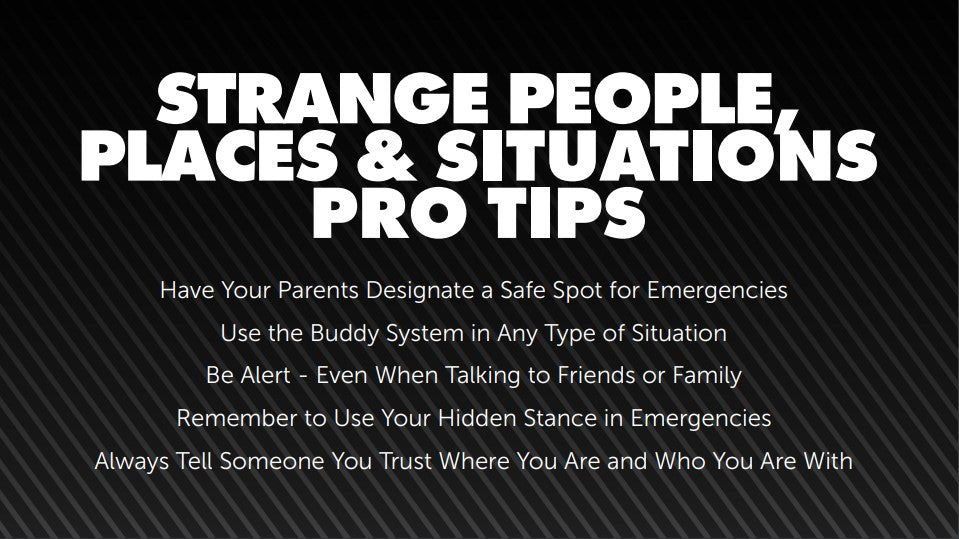 STRANGE PEOPLE, PLACES & SITUATIONS PRO TIPS

Have Your Parents Designate a Safe Spot for Emergencies

Use the Buddy System in Any Type of Situation

Be Alert - Even When Talking to Friends or Family

Remember to Use Your Hidden Stance in Emergencies

Always Tell Someone You Trust Where You Are and Who You Are With